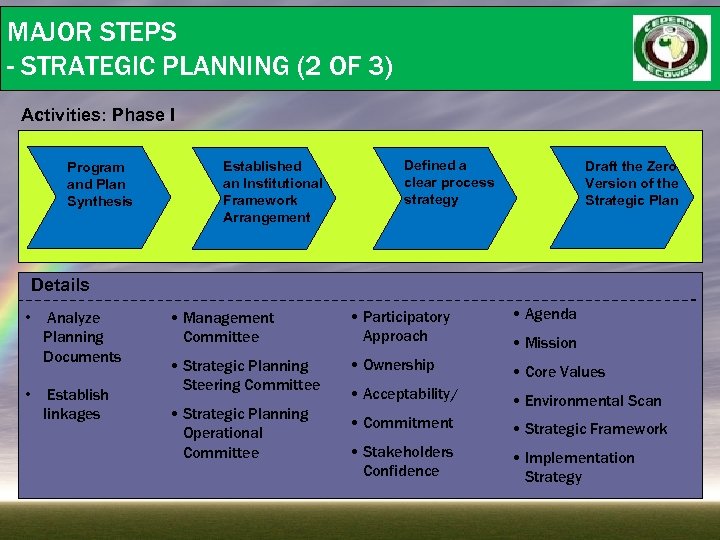 MAJOR STEPS
- STRATEGIC PLANNING (2 OF 3)

CEDEAO ECOWAS

Activities: Phase I

Program and Plan Synthesis

Established an Institutional Framework Arrangement

Defined a clear process strategy

Draft the Zero Version of the Strategic Plan

Details

• Analyze Planning Documents

• Establish linkages

• Management Committee

• Strategic Planning Steering Committee

• Strategic Planning Operational Committee

• Participatory Approach

• Ownership

• Acceptability/

• Commitment

• Stakeholders Confidence

• Agenda

• Mission

• Core Values

• Environmental Scan

• Strategic Framework

• Implementation Strategy